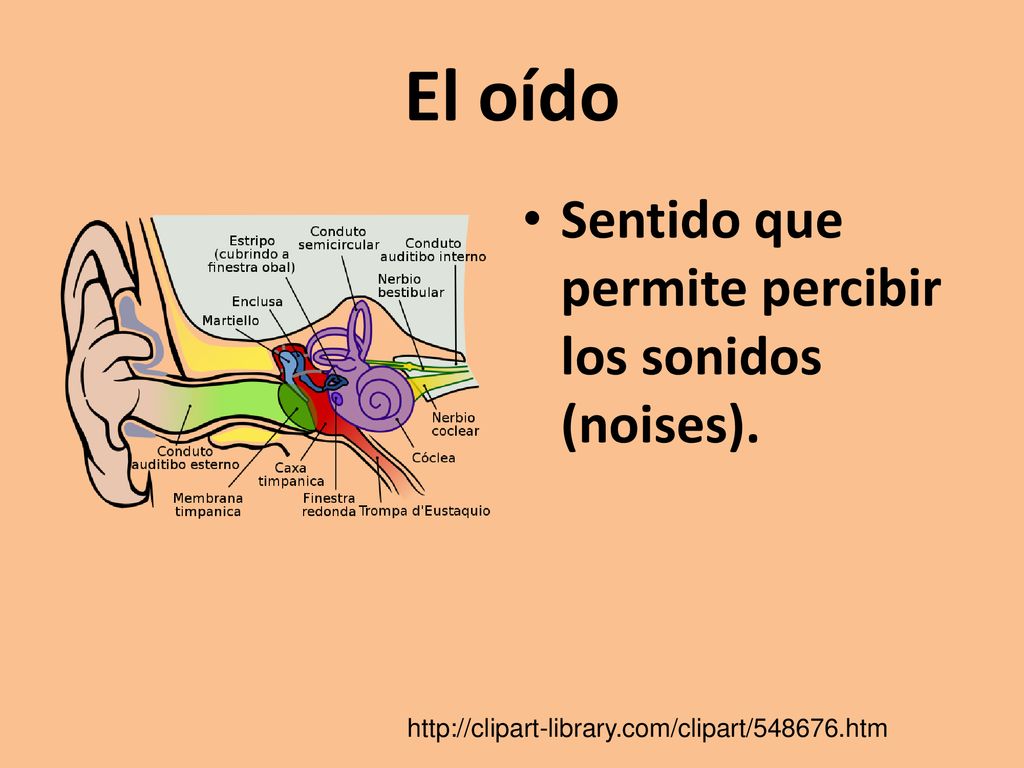 El oído

Estripo (cubrindo a finestra obal)

Conduto semicircular

Conduto auditibo interno

Nerbio bestibular

Enclusa

Martiello

Nerbio coclear

Cóclea

Conduto auditibo esterno

Caxa timpanica

Membrana timpanica

Finestra redonda

Trompa d'Eustaquio

• Sentido que permite percibir los sonidos (noises).

http://clipart-library.com/clipart/548676.htm